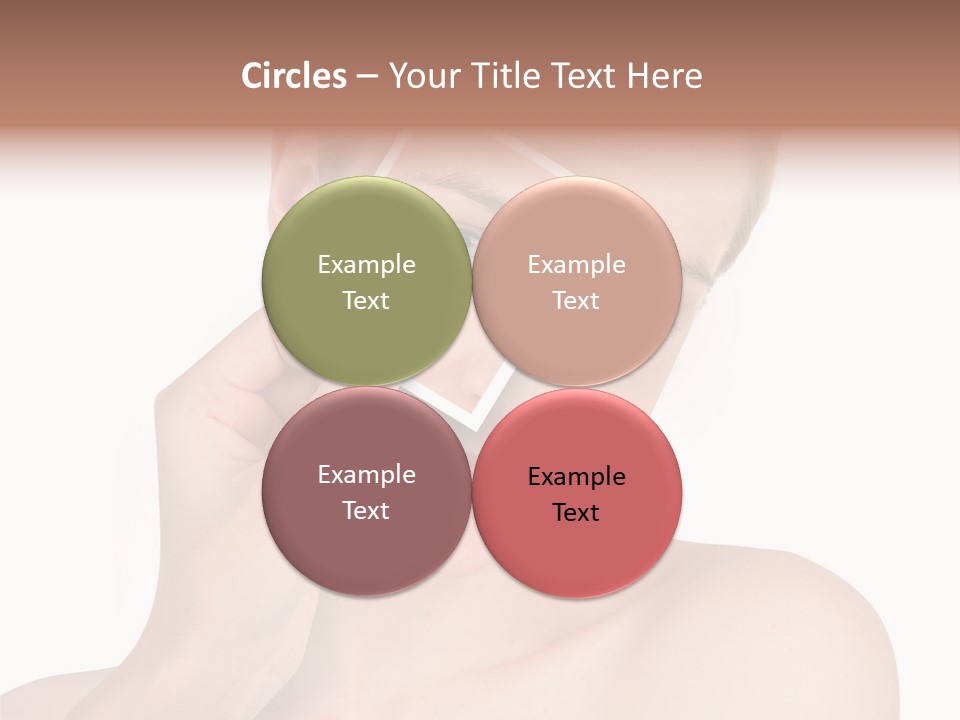 Circles – Your Title Text Here

Example Text

Example Text

Example Text

Example Text